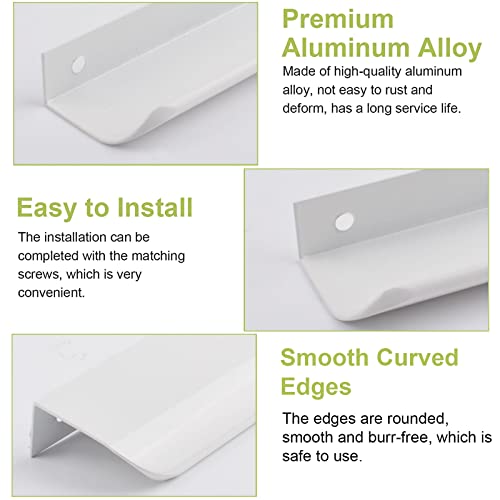 Premium Aluminum Alloy

Made of high-quality aluminum alloy, not easy to rust and deform, has a long service life.

Easy to Install

The installation can be completed with the matching screws, which is very convenient.

Smooth Curved Edges

The edges are rounded, smooth and burr-free, which is safe to use.